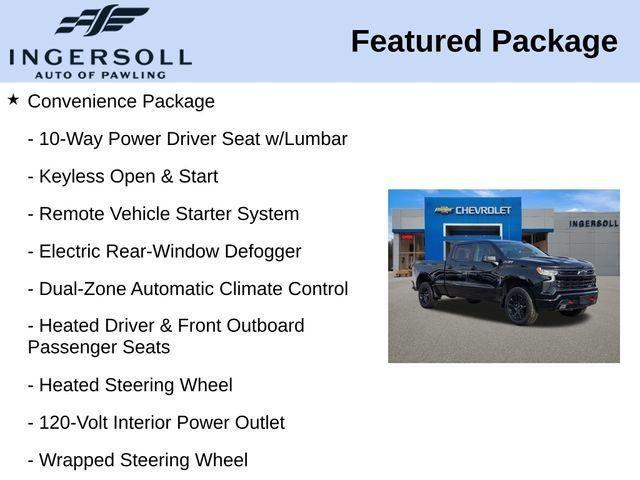 INGERSOLL
AUTO OF PAWLING

Featured Package

★ Convenience Package

- 10-Way Power Driver Seat w/Lumbar

- Keyless Open & Start

- Remote Vehicle Starter System

- Electric Rear-Window Defogger

- Dual-Zone Automatic Climate Control

- Heated Driver & Front Outboard Passenger Seats

- Heated Steering Wheel

- 120-Volt Interior Power Outlet

- Wrapped Steering Wheel

CHEVROLET

INGERSOLL